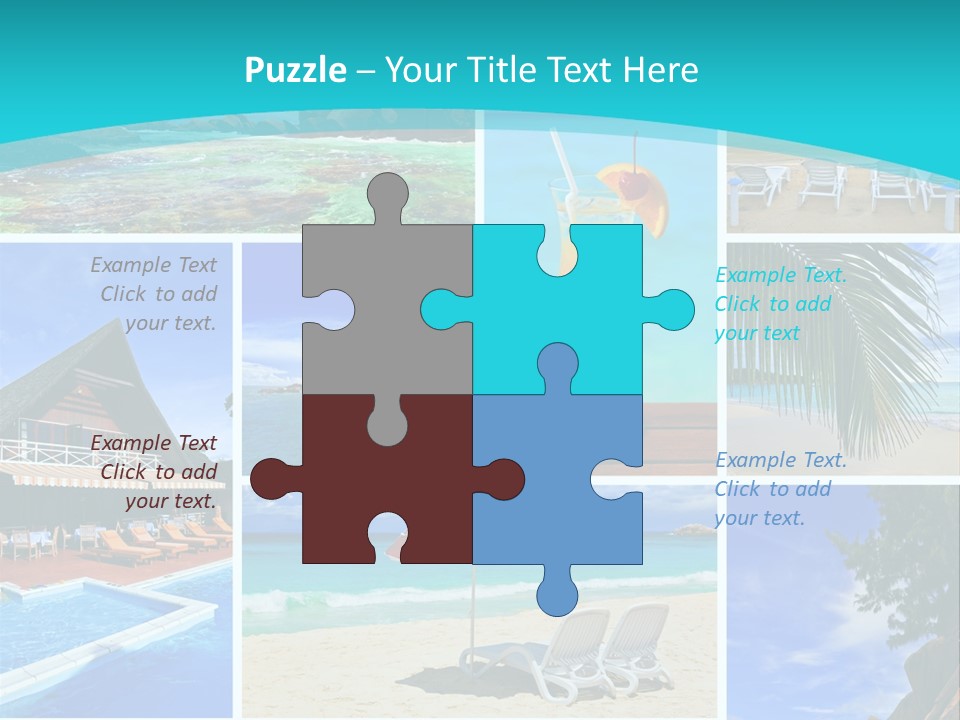 Puzzle – Your Title Text Here

Example Text
Click to add
your text.

Example Text
Click to add
your text.

Example Text.
Click to add
your text

Example Text.
Click to add
your text.